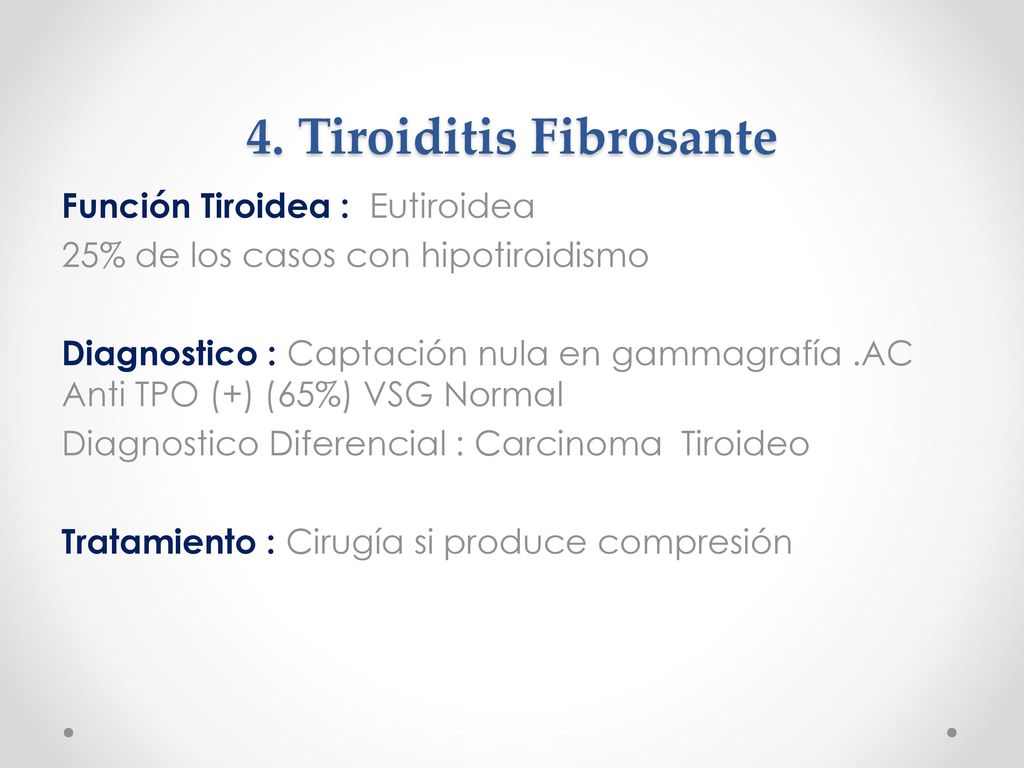 4. Tiroiditis Fibrosante

Función Tiroidea : Eutiroidea
25% de los casos con hipotiroidismo

Diagnostico : Captación nula en gammagrafía .AC Anti TPO (+) (65%) VSG Normal
Diagnostico Diferencial : Carcinoma Tiroideo

Tratamiento : Cirugía si produce compresión